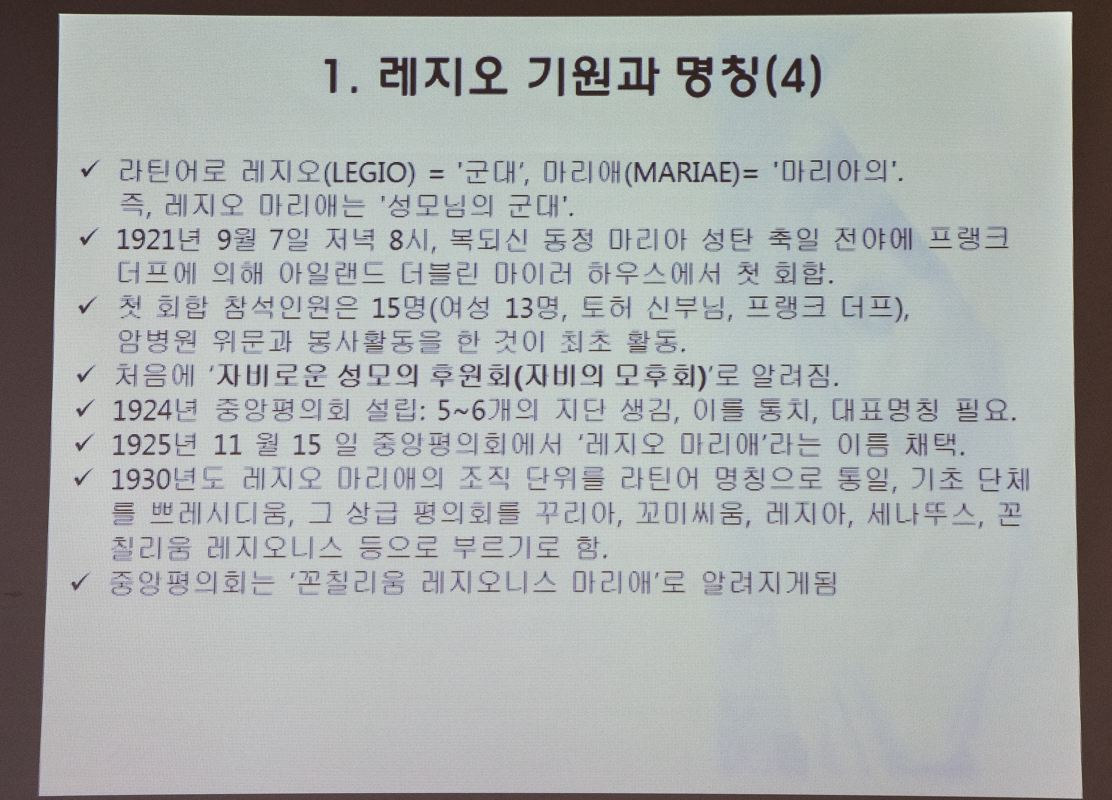 1. 레지오 기원과 명칭(4)

✓ 라틴어로 레지오(LEGIO) = '군대', 마리애(MARIAE)= '마리아의'. 즉, 레지오 마리애는 '성모님의 군대'.
✓ 1921년 9월 7일 저녁 8시, 복되신 동정 마리아 성탄 축일 전야에 프랭크 더프에 의해 아일랜드 더블린 마이러 하우스에서 첫 회합.
✓ 첫 회합 참석인원은 15명(여성 13명, 토허 신부님, 프랭크 더프), 암병원 위문과 봉사활동을 한 것이 최초 활동.
✓ 처음에 '자비로운 성모의 후원회(자비의 모후회)'로 알려짐.
✓ 1924년 중앙평의회 설립: 5~6개의 지단 생김, 이를 통치, 대표명칭 필요.
✓ 1925년 11 월 15 일 중앙평의회에서 '레지오 마리애'라는 이름 채택.
✓ 1930년도 레지오 마리애의 조직 단위를 라틴어 명칭으로 통일, 기초 단체를 쁘레시디움, 그 상급 평의회를 꾸리아, 꼬미씨움, 레지아, 세나뚜스, 꼰칠리움 레지오니스 등으로 부르기로 함.
✓ 중앙평의회는 '꼰칠리움 레지오니스 마리애'로 알려지게됨